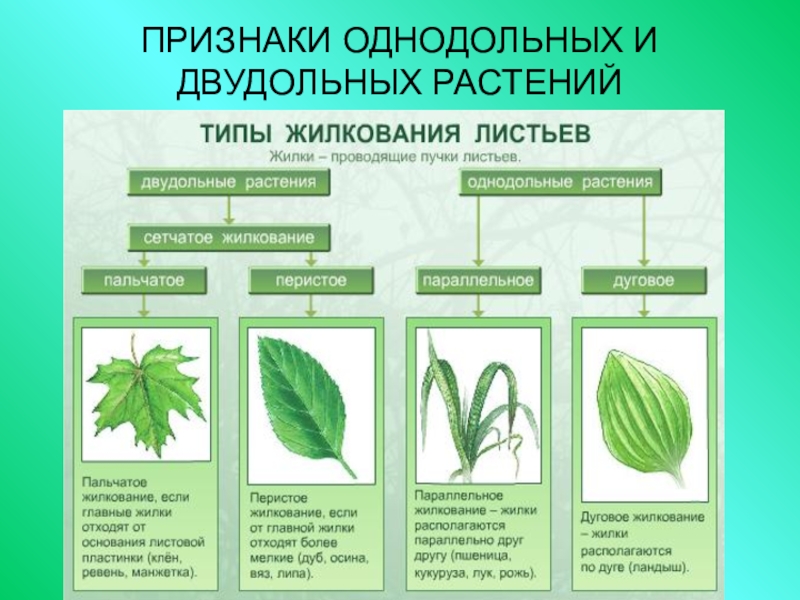 ПРИЗНАКИ ОДНОДОЛЬНЫХ И ДВУДОЛЬНЫХ РАСТЕНИЙ

ТИПЫ ЖИЛКОВАНИЯ ЛИСТЬЕВ

Жилки – проводящие пучки листьев.

двудольные растения

однодольные растения

сетчатое жилкование

пальчатое

перистое

параллельное

дуговое

Пальчатое жилкование, если главные жилки отходят от основания листовой пластинки (клён, ревень, манжетка).

Перистое жилкование, если от главной жилки отходят более мелкие (дуб, осина, вяз, липа).

Параллельное жилкование – жилки располагаются параллельно друг другу (пшеница, кукуруза, лук, рожь).

Дуговое жилкование – жилки располагаются по дуге (ландыш).